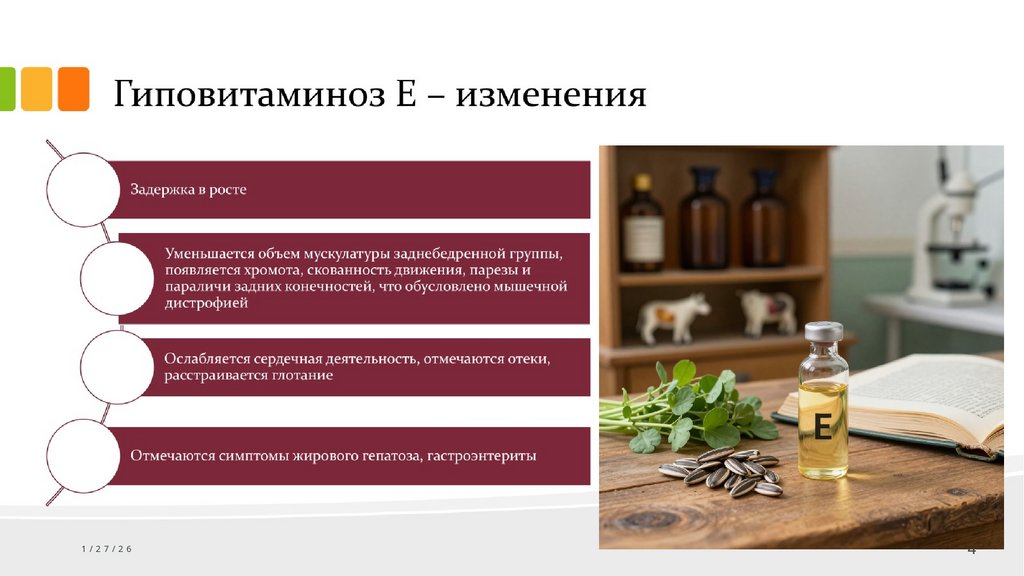 Гиповитаминоз Е – изменения

Задержка в росте

Уменьшается объем мускулатуры заднебедренной группы, появляется хромота, скованность движения, парезы и параличи задних конечностей, что обусловлено мышечной дистрофией

Ослабляется сердечная деятельность, отмечаются отеки, расстраивается глотание

Отмечаются симптомы жирового гепатоза, гастроэнтериты

E

1/27/26

4